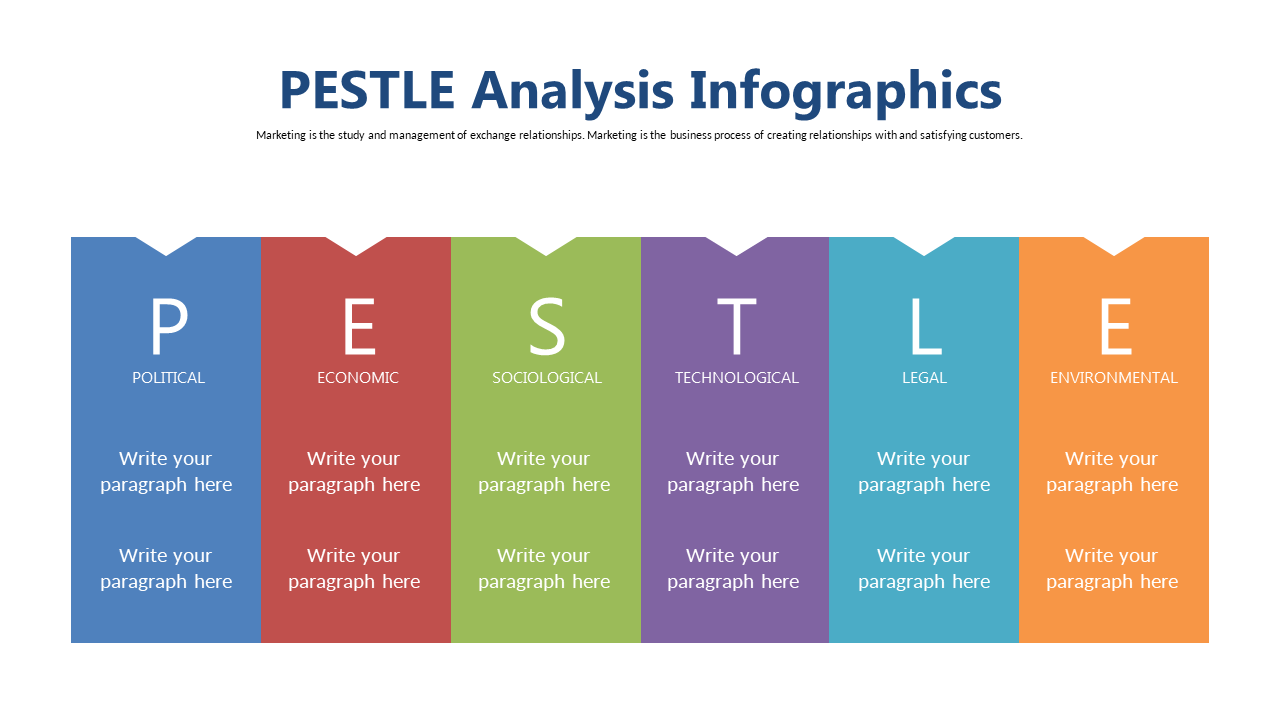 PESTLE Analysis Infographics

Marketing is the study and management of exchange relationships. Marketing is the business process of creating relationships with and satisfying customers.

P
POLITICAL

Write your paragraph here

Write your paragraph here

E
ECONOMIC

Write your paragraph here

Write your paragraph here

S
SOCIOLOGICAL

Write your paragraph here

Write your paragraph here

T
TECHNOLOGICAL

Write your paragraph here

Write your paragraph here

L
LEGAL

Write your paragraph here

Write your paragraph here

E
ENVIRONMENTAL

Write your paragraph here

Write your paragraph here